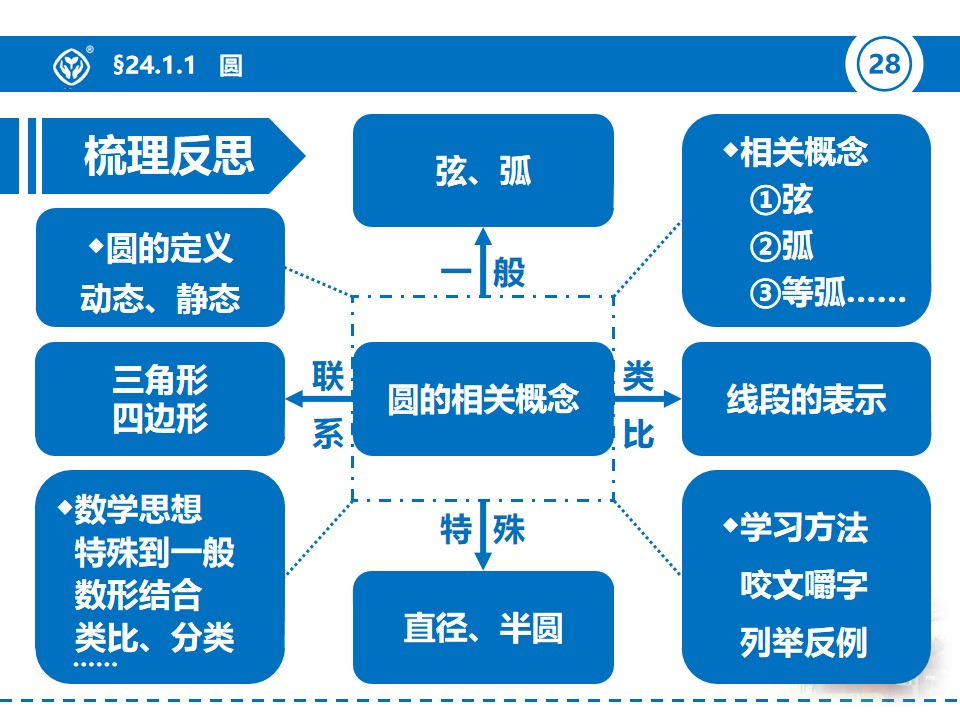 §24.1.1 圆

28

梳理反思

◆圆的定义
动态、静态

三角形
四边形

◆数学思想
特殊到一般
数形结合
类比、分类
……

弦、弧

一般

联系

圆的相关概念

类比

特殊

直径、半圆

◆相关概念
①弦
②弧
③等弧……

线段的表示

◆学习方法
咬文嚼字
列举反例